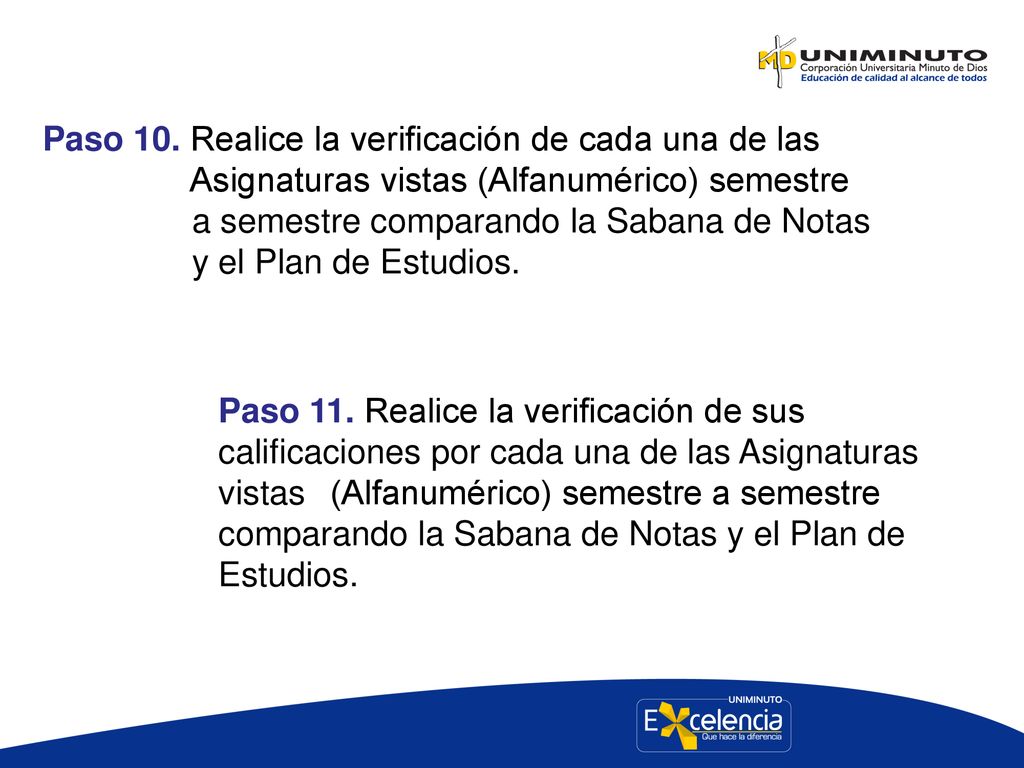 MD UNIMINUTO
Corporación Universitaria Minuto de Dios
Educación de calidad al alcance de todos

Paso 10. Realice la verificación de cada una de las Asignaturas vistas (Alfanumérico) semestre a semestre comparando la Sabana de Notas y el Plan de Estudios.

Paso 11. Realice la verificación de sus calificaciones por cada una de las Asignaturas vistas (Alfanumérico) semestre a semestre comparando la Sabana de Notas y el Plan de Estudios.

UNIMINUTO
Excelencia
Que hace la diferencia